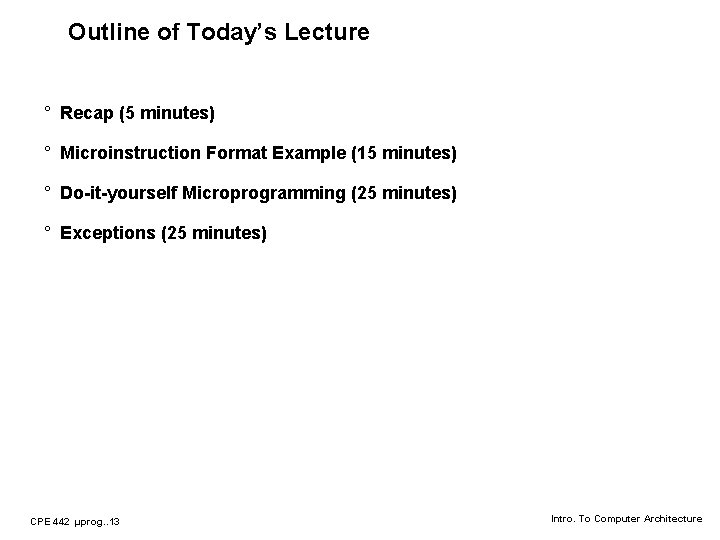 Outline of Today's Lecture

° Recap (5 minutes)

° Microinstruction Format Example (15 minutes)

° Do-it-yourself Microprogramming (25 minutes)

° Exceptions (25 minutes)

CPE 442 μprog..13

Intro. To Computer Architecture